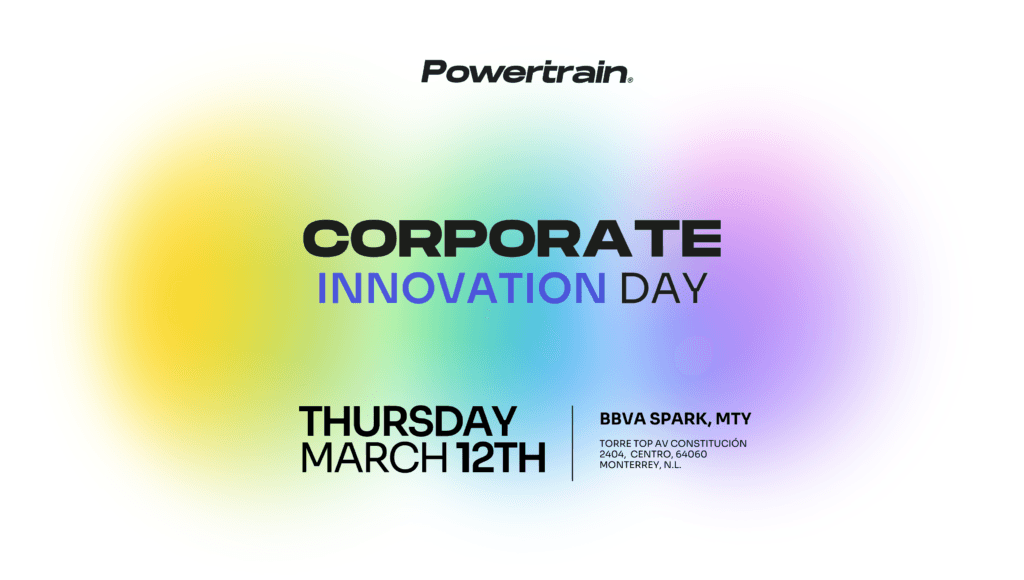 Powertrain®

CORPORATE
INNOVATION DAY

THURSDAY
MARCH 12TH

BBVA SPARK, MTY

TORRE TOP AV CONSTITUCIÓN 2404, CENTRO, 64060 MONTERREY, N.L.